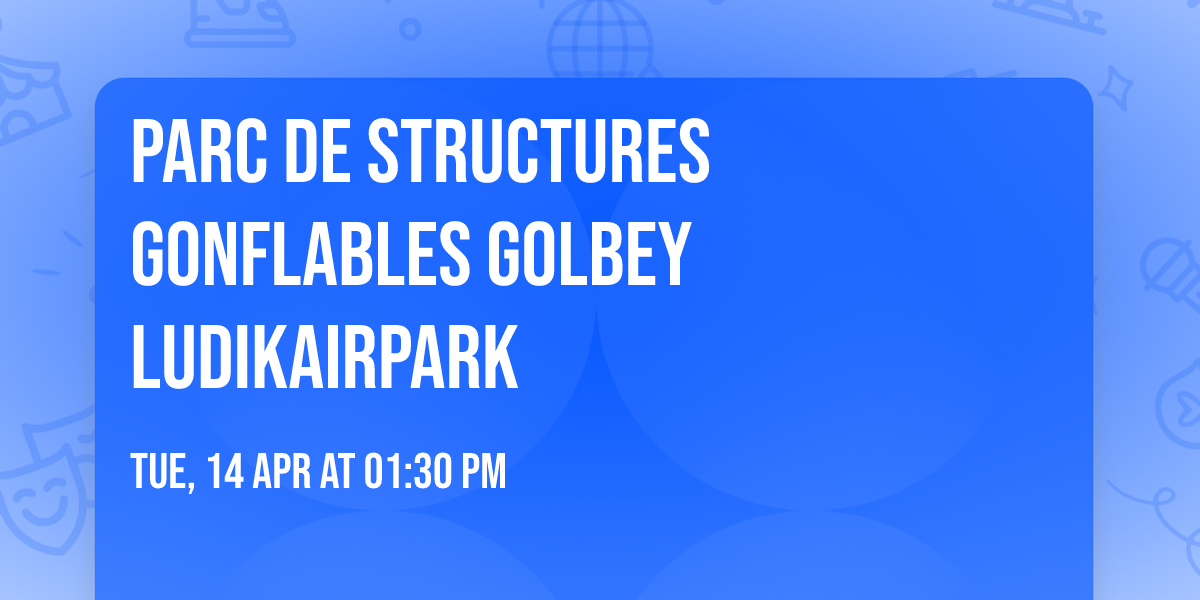 PARC DE STRUCTURES GONFLABLES GOLBEY LUDIKAIRPARK

TUE, 14 APR AT 01:30 PM